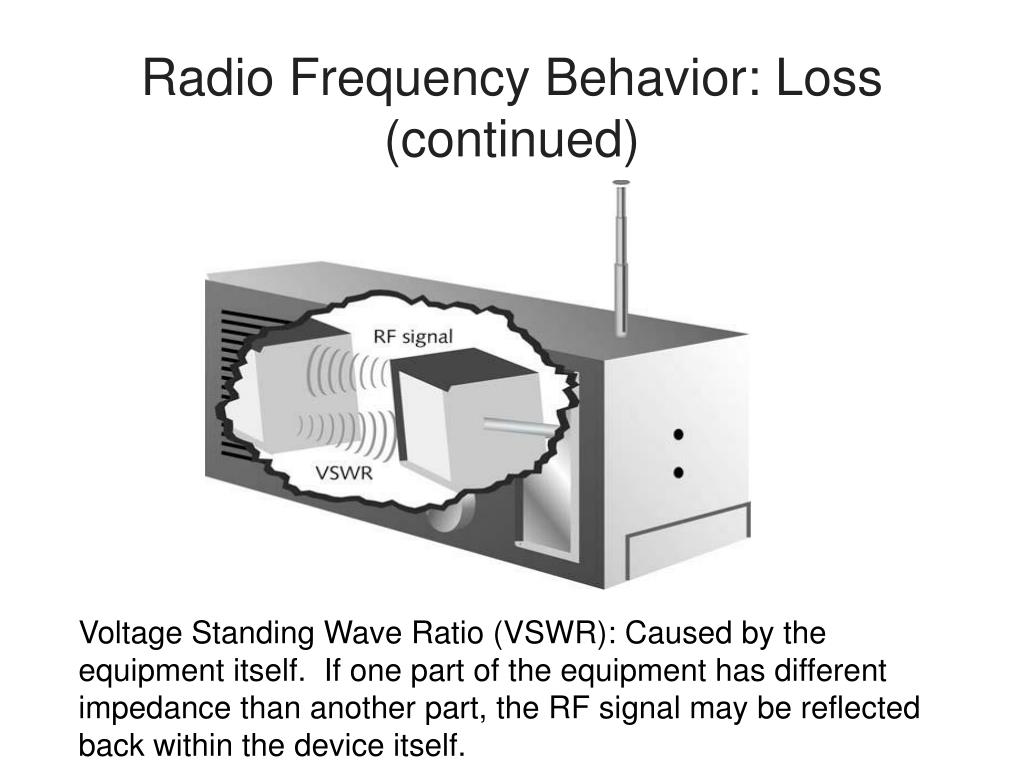 Radio Frequency Behavior: Loss (continued)

RF signal

VSWR

Voltage Standing Wave Ratio (VSWR): Caused by the equipment itself. If one part of the equipment has different impedance than another part, the RF signal may be reflected back within the device itself.